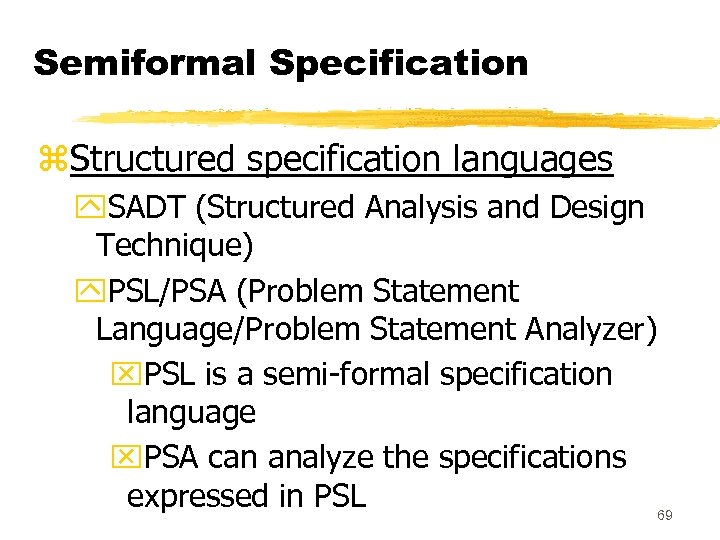 Semiformal Specification

Structured specification languages

SADT (Structured Analysis and Design Technique)

PSL/PSA (Problem Statement Language/Problem Statement Analyzer)

PSL is a semi-formal specification language

PSA can analyze the specifications expressed in PSL

69